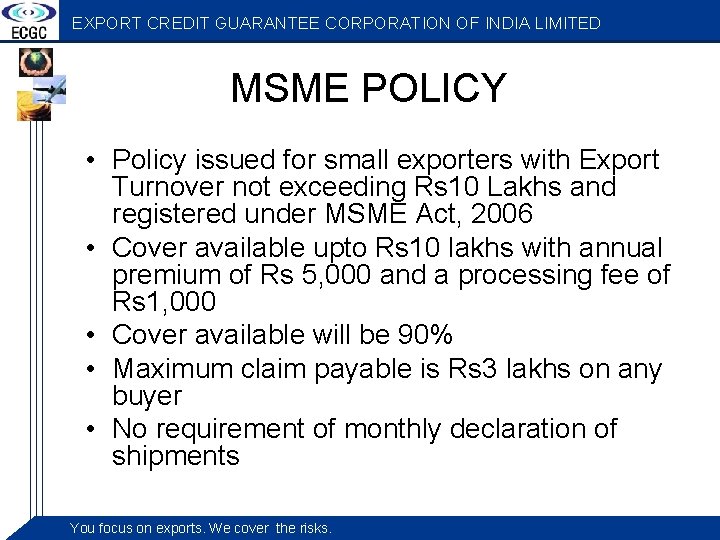 ECGC

EXPORT CREDIT GUARANTEE CORPORATION OF INDIA LIMITED

MSME POLICY

• Policy issued for small exporters with Export Turnover not exceeding Rs10 Lakhs and registered under MSME Act, 2006
• Cover available upto Rs10 lakhs with annual premium of Rs 5,000 and a processing fee of Rs1,000
• Cover available will be 90%
• Maximum claim payable is Rs3 lakhs on any buyer
• No requirement of monthly declaration of shipments

You focus on exports. We cover the risks.